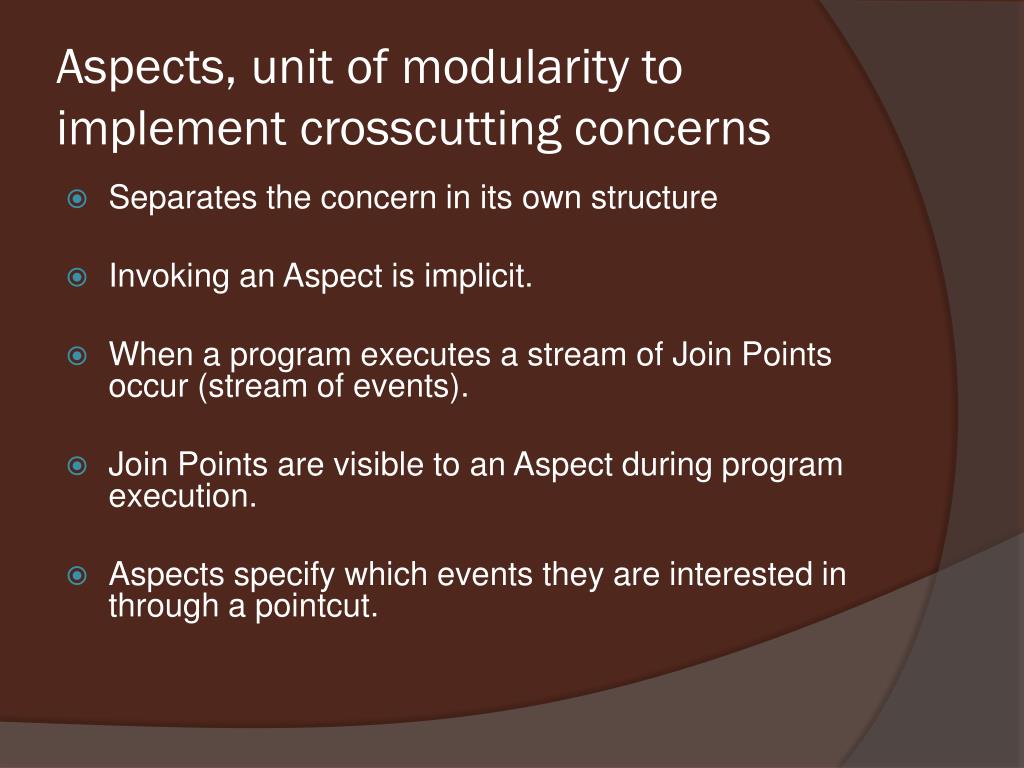 Aspects, unit of modularity to implement crosscutting concerns

Separates the concern in its own structure

Invoking an Aspect is implicit.

When a program executes a stream of Join Points occur (stream of events).

Join Points are visible to an Aspect during program execution.

Aspects specify which events they are interested in through a pointcut.